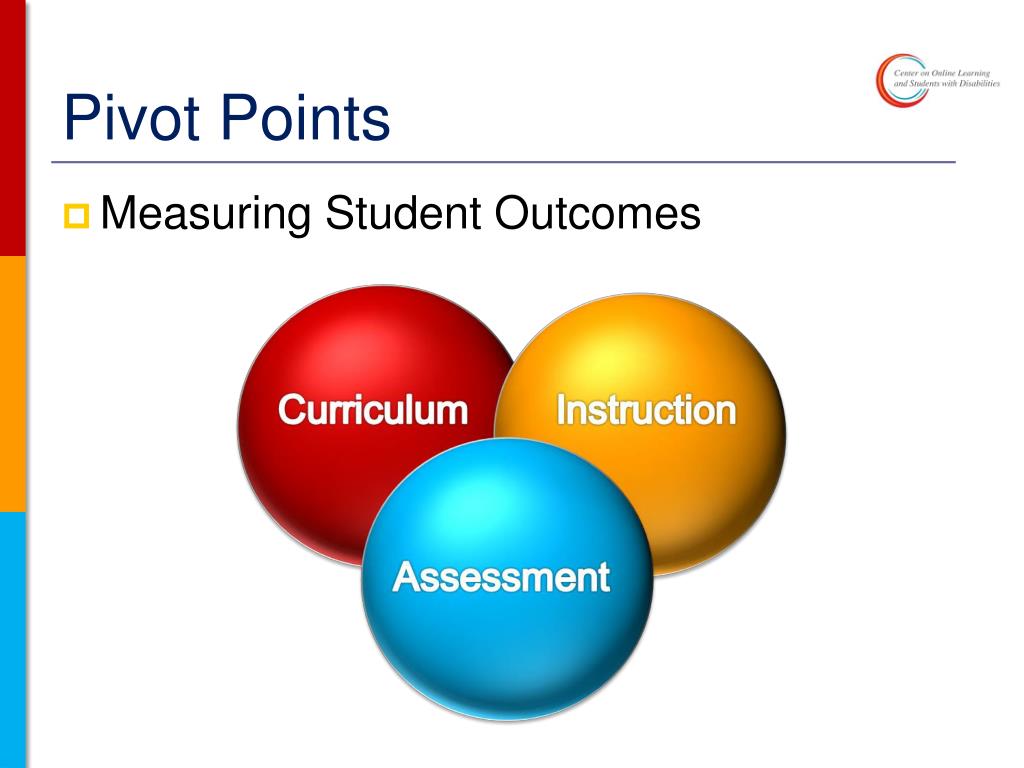 Center on Online Learning and Students with Disabilities

Pivot Points

Measuring Student Outcomes

Curriculum

Instruction

Assessment